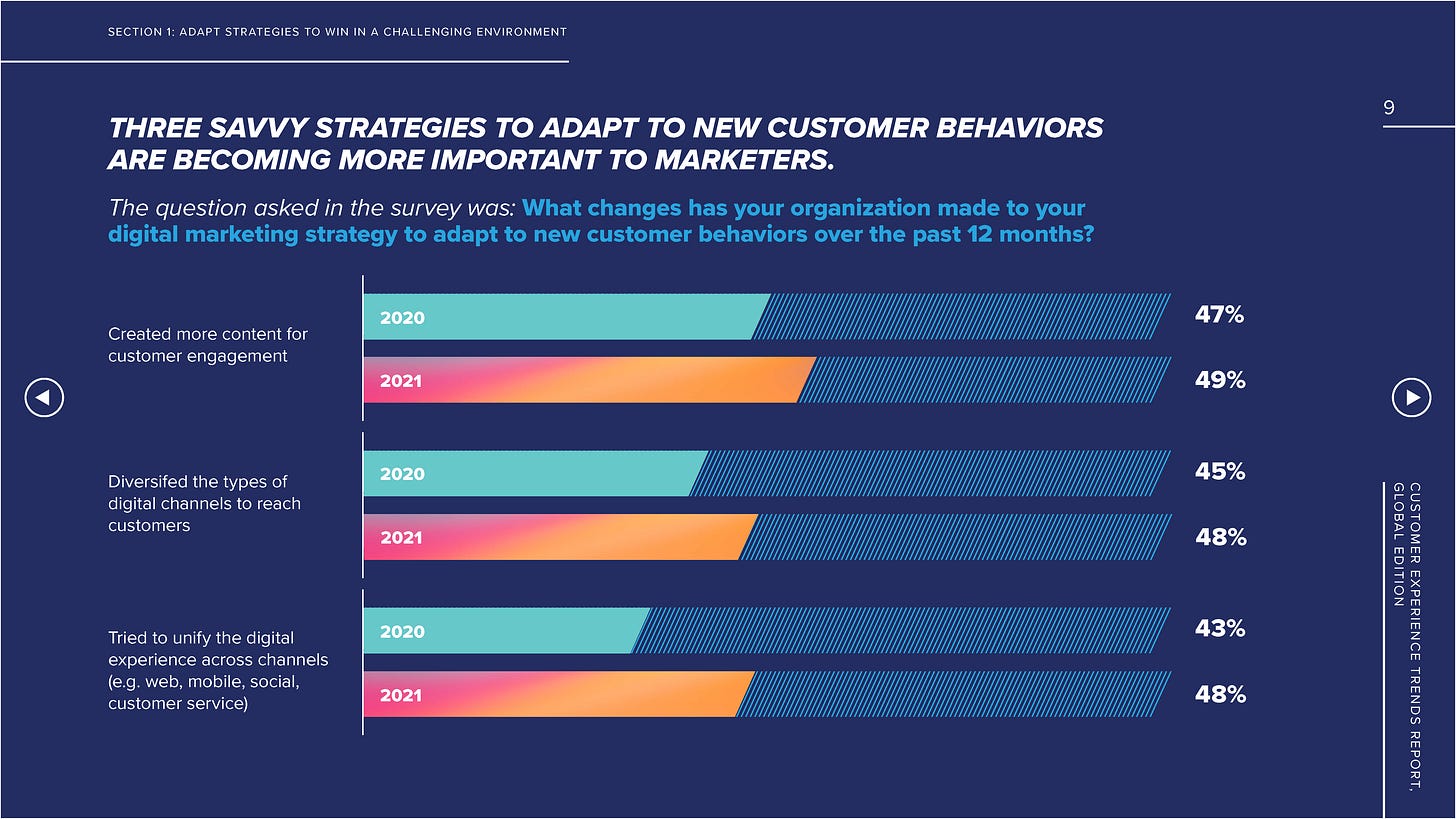 SECTION 1: ADAPT STRATEGIES TO WIN IN A CHALLENGING ENVIRONMENT

9

THREE SAVVY STRATEGIES TO ADAPT TO NEW CUSTOMER BEHAVIORS ARE BECOMING MORE IMPORTANT TO MARKETERS.

The question asked in the survey was: What changes has your organization made to your digital marketing strategy to adapt to new customer behaviors over the past 12 months?

Created more content for customer engagement

2020 47%

2021 49%

Diversifed the types of digital channels to reach customers

2020 45%

2021 48%

Tried to unify the digital experience across channels (e.g. web, mobile, social, customer service)

2020 43%

2021 48%

CUSTOMER EXPERIENCE TRENDS REPORT, GLOBAL EDITION